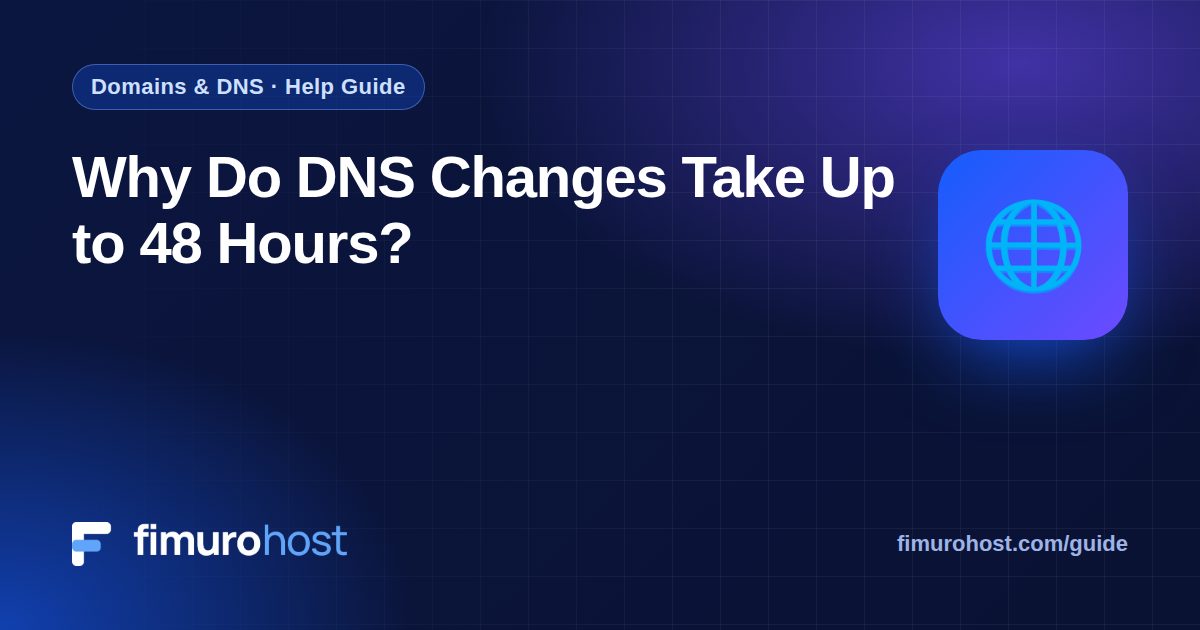 Domains & DNS · Help Guide

Why Do DNS Changes Take Up to 48 Hours?

fimurohost

fimurohost.com/guide